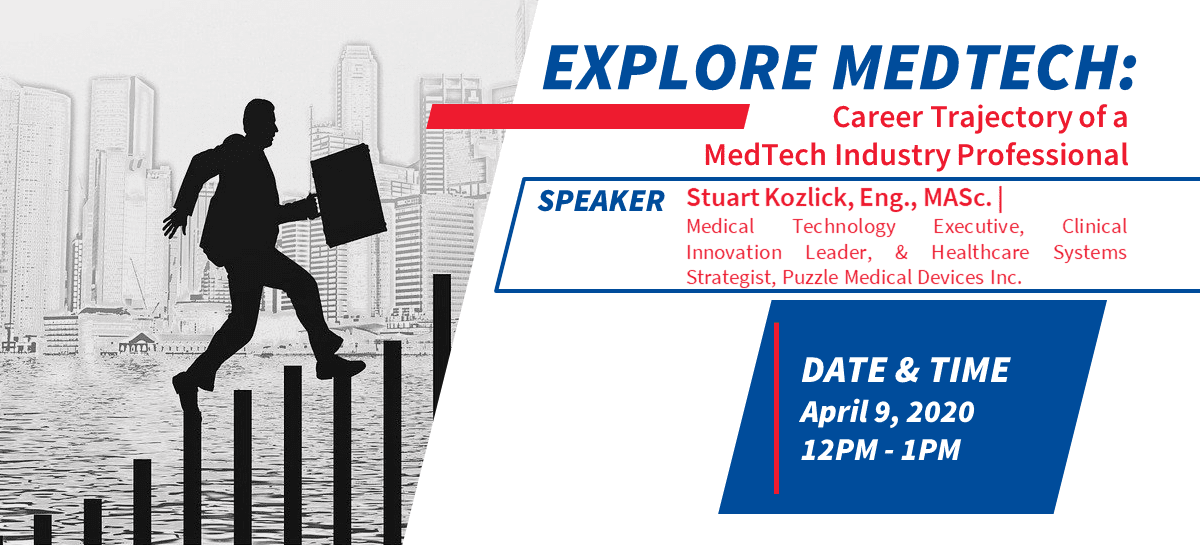 EXPLORE MEDTECH:
Career Trajectory of a MedTech Industry Professional

SPEAKER
Stuart Kozlick, Eng., MASc. |
Medical Technology Executive, Clinical Innovation Leader, & Healthcare Systems Strategist, Puzzle Medical Devices Inc.

DATE & TIME
April 9, 2020
12PM - 1PM